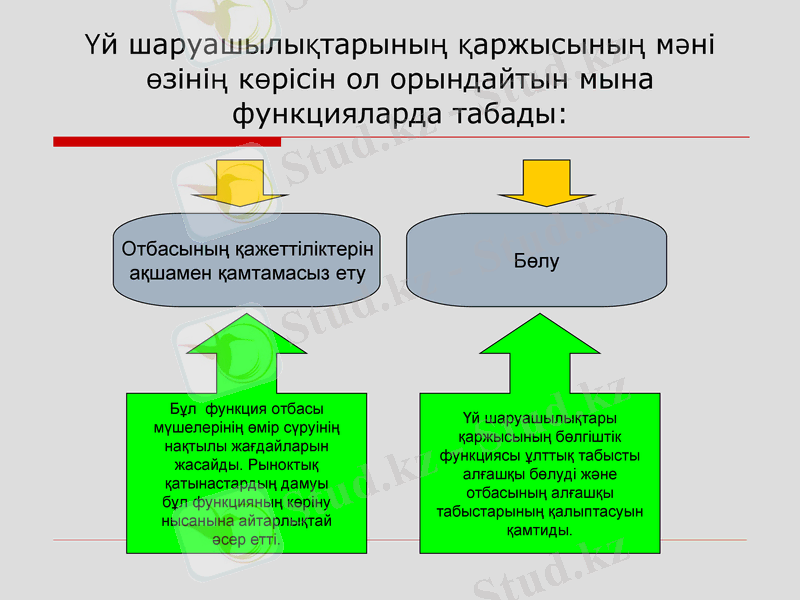 Үй шаруашылықтарының қаржысының мәні өзінің көрісін ол орындайтын мына функцияларда табады:

Отбасының қажеттіліктерін ақшамен қамтамасыз ету

Бөлу

Бұл функция отбасы мүшелерінің өмір сүруінің нақтылы жағдайларын жасайды. Рыноктық қатынастардың дамуы бұл функцияның көріну нысанына айтарлықтай әсер етті.

Үй шаруашылықтары қаржысының бөлгіштік функциясы ұлттық табысты алғашқы бөлуді және отбасының алғашқы табыстарының қалыптасуын қамтиды.

Stud.kz